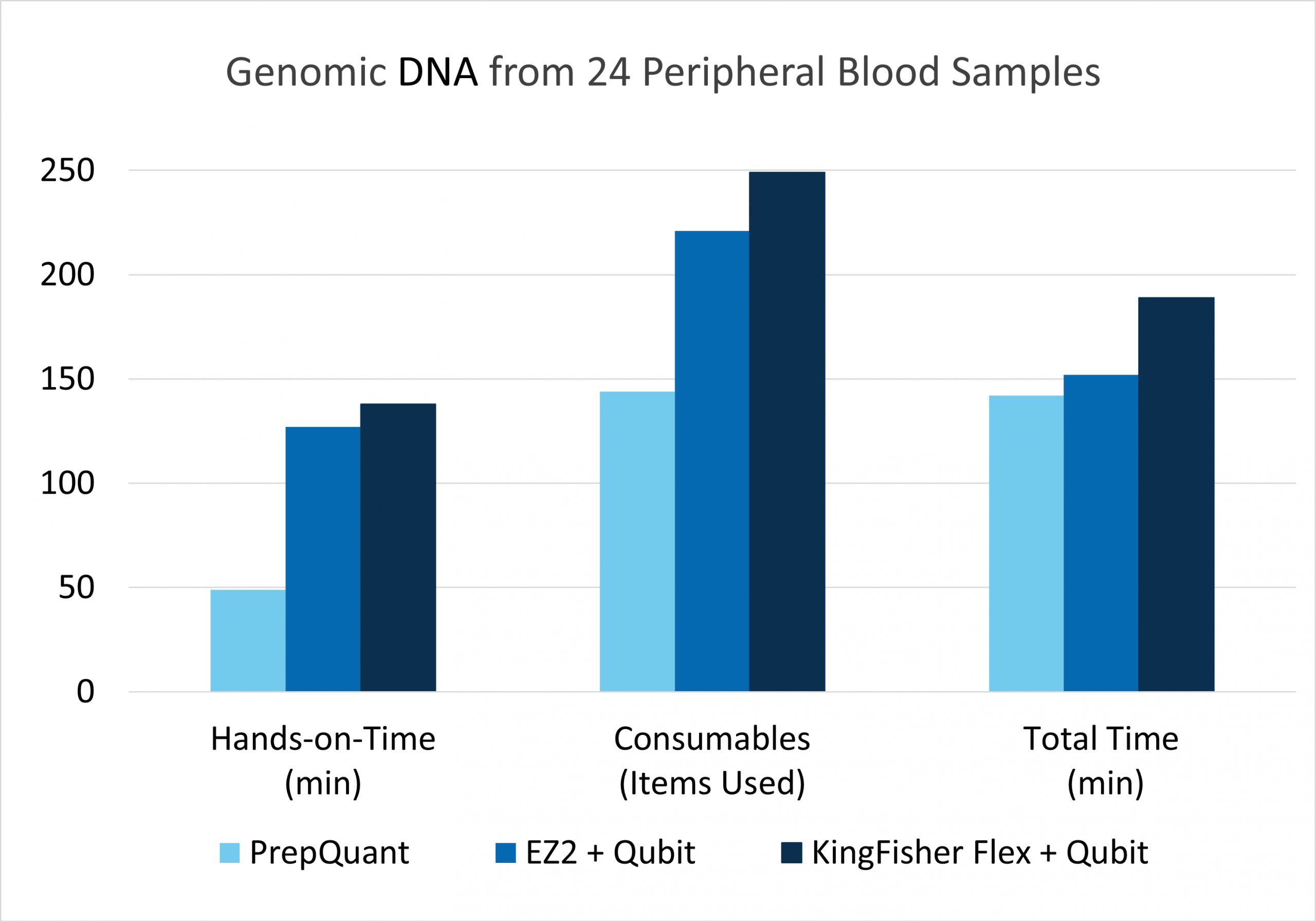 Genomic DNA from 24 Peripheral Blood Samples

250
200
150
100
50
0

Hands-on-Time (min)
Consumables (Items Used)
Total Time (min)

PrepQuant
EZ2 + Qubit
KingFisher Flex + Qubit